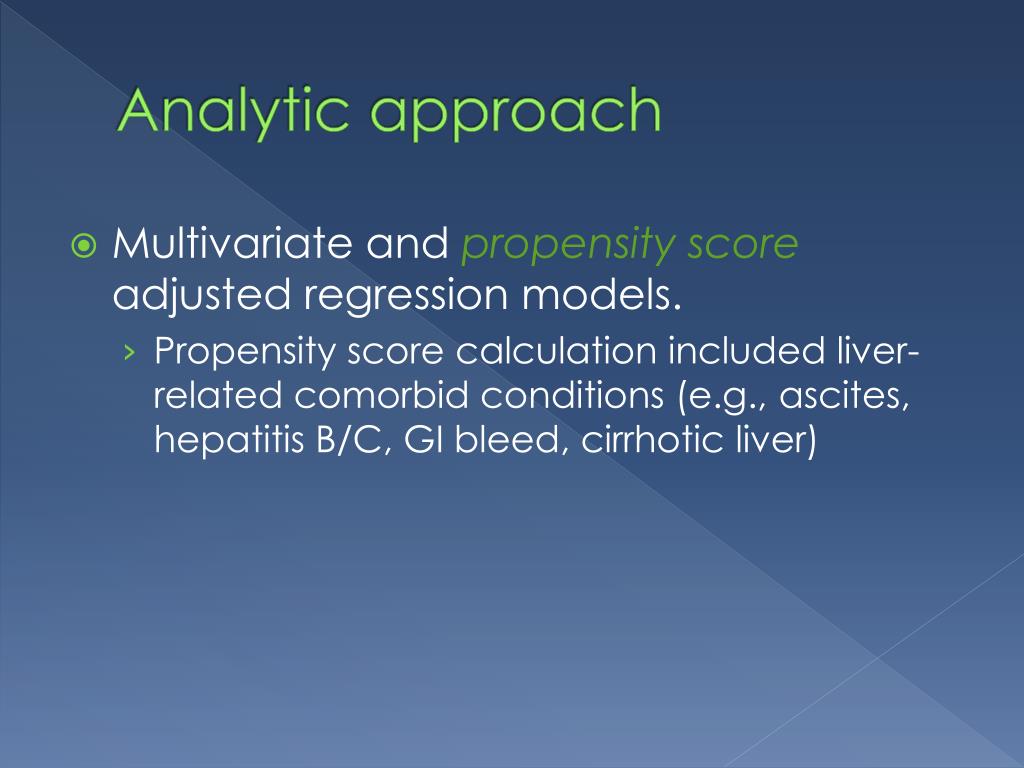 Analytic approach

Multivariate and propensity score adjusted regression models.

› Propensity score calculation included liver-related comorbid conditions (e.g., ascites, hepatitis B/C, GI bleed, cirrhotic liver)